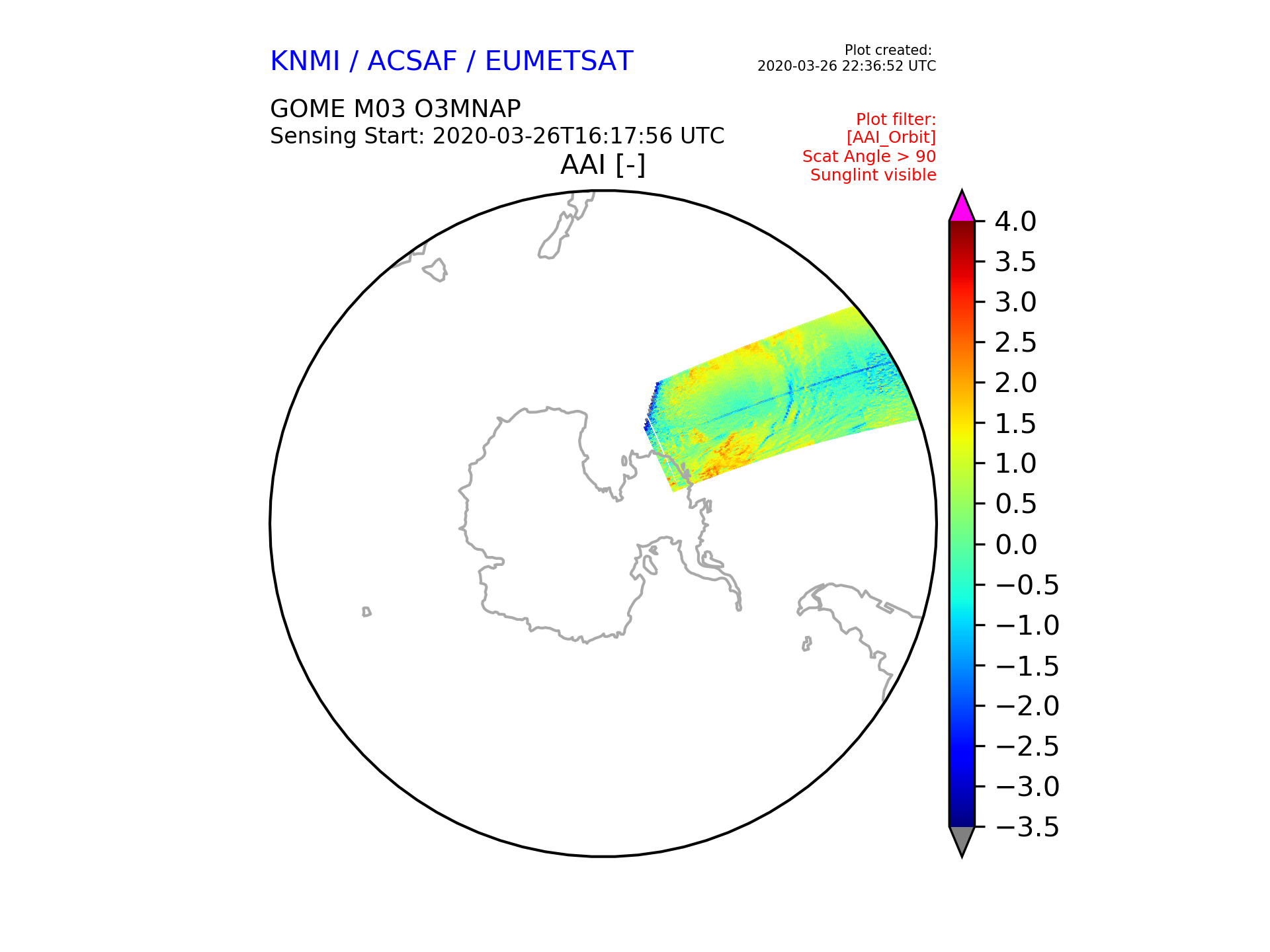 KNMI / ACSAF / EUMETSAT

Plot created:
2020-03-26 22:36:52 UTC

GOME M03 O3MNAP
Sensing Start: 2020-03-26T16:17:56 UTC

Plot filter:
[AAI_Orbit]
Scat Angle > 90
Sunglint visible

AAI [-]

4.0
3.5
3.0
2.5
2.0
1.5
1.0
0.5
0.0
−0.5
−1.0
−1.5
−2.0
−2.5
−3.0
−3.5